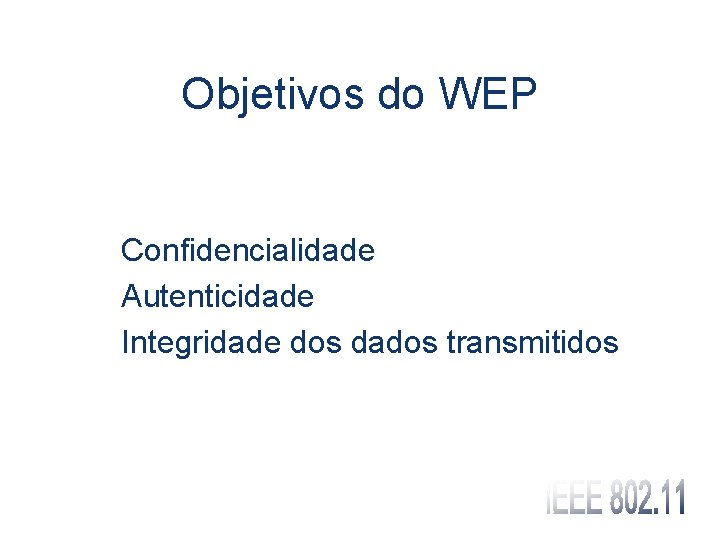 Objetivos do WEP

Confidencialidade
Autenticidade
Integridade dos dados transmitidos

IEEE 802.11